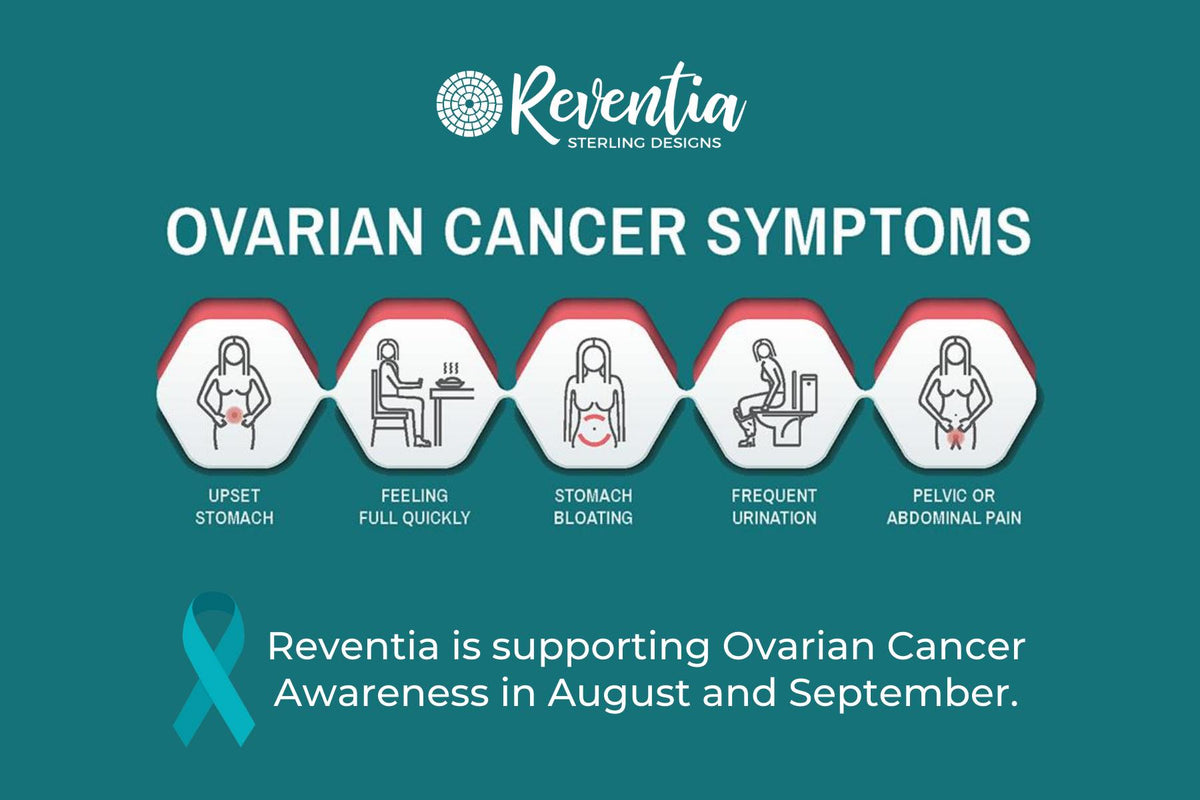 Reventia
STERLING DESIGNS

OVARIAN CANCER SYMPTOMS

UPSET STOMACH

FEELING FULL QUICKLY

STOMACH BLOATING

FREQUENT URINATION

PELVIC OR ABDOMINAL PAIN

Reventia is supporting Ovarian Cancer Awareness in August and September.